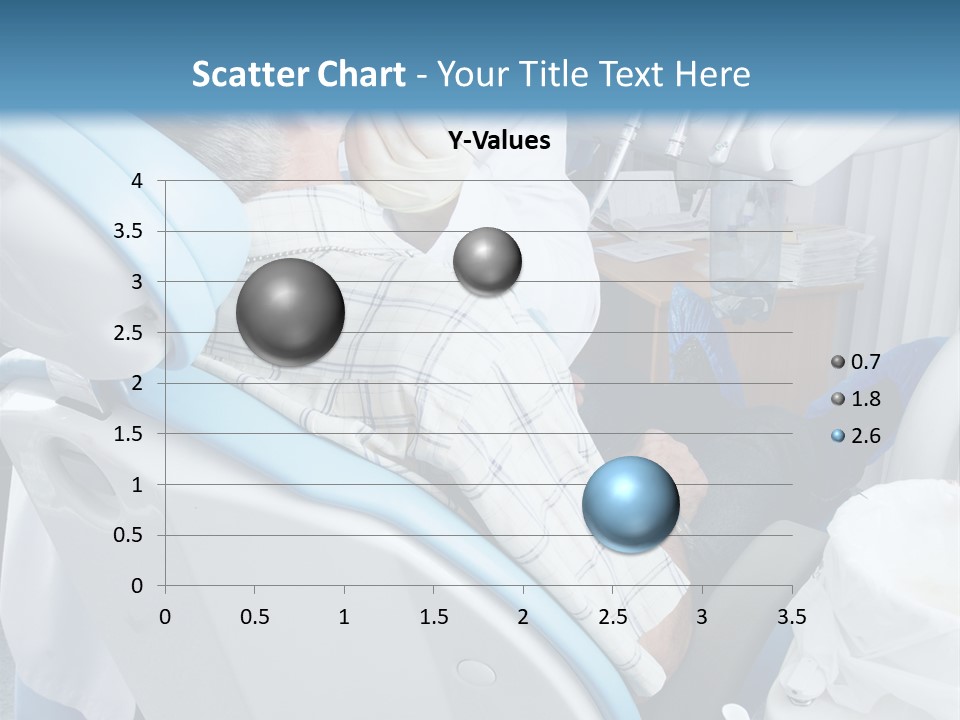 Scatter Chart - Your Title Text Here

Y-Values

4
3.5
3
2.5
2
1.5
1
0.5
0

0 0.5 1 1.5 2 2.5 3 3.5

0.7
1.8
2.6